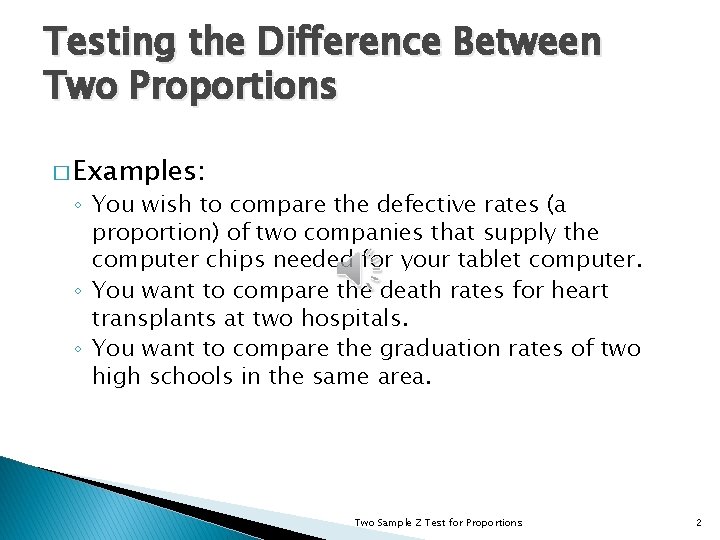 Testing the Difference Between Two Proportions

□ Examples:
◦ You wish to compare the defective rates (a proportion) of two companies that supply the computer chips needed for your tablet computer.
◦ You want to compare the death rates for heart transplants at two hospitals.
◦ You want to compare the graduation rates of two high schools in the same area.

Two Sample Z Test for Proportions

2